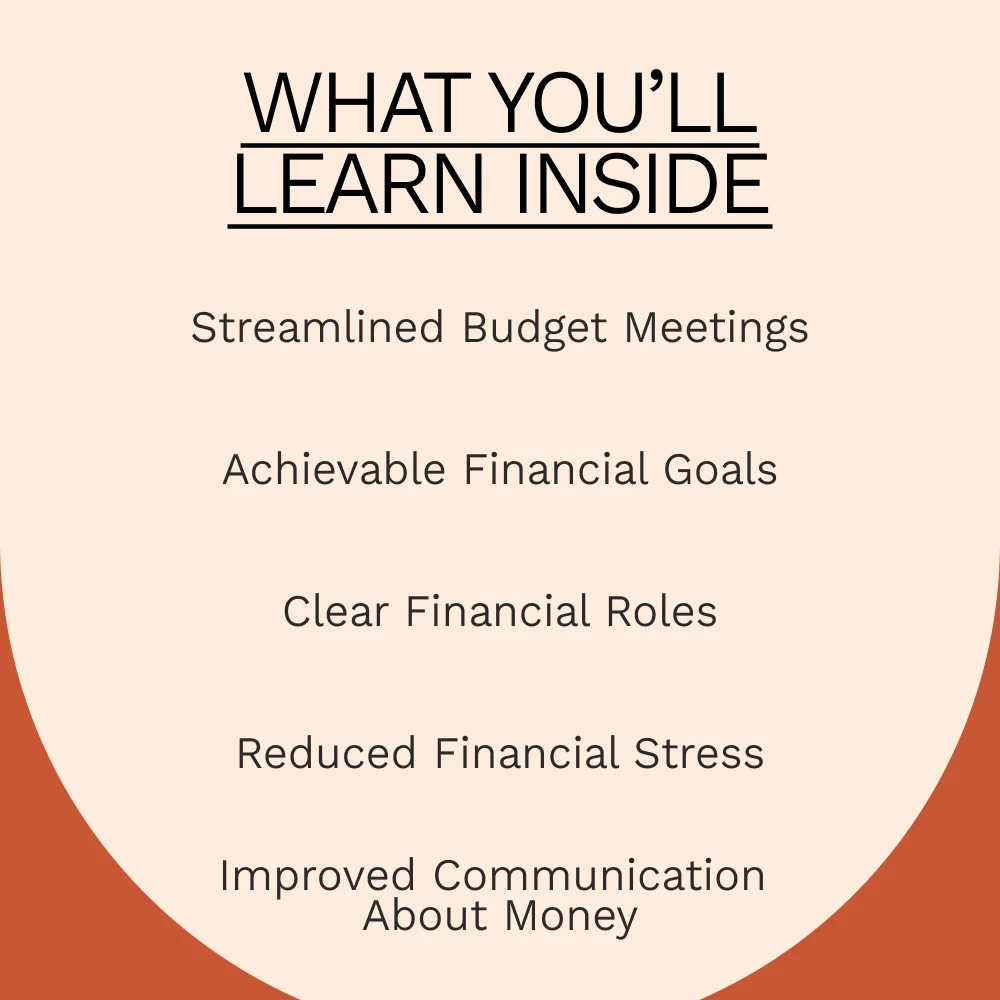 WHAT YOU'LL LEARN INSIDE

Streamlined Budget Meetings

Achievable Financial Goals

Clear Financial Roles

Reduced Financial Stress

Improved Communication About Money